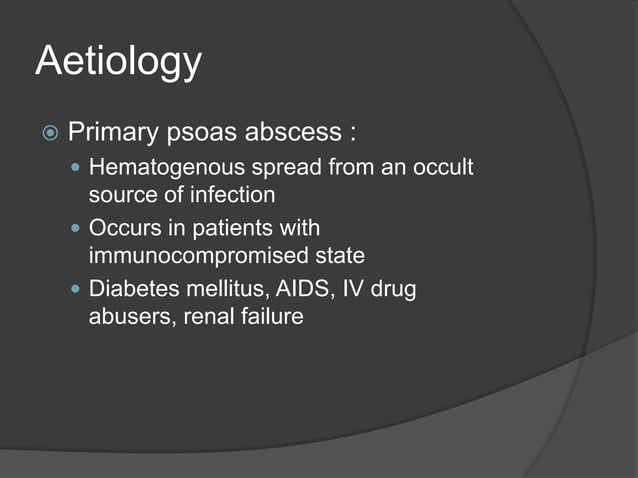 Aetiology

Primary psoas abscess :

Hematogenous spread from an occult source of infection

Occurs in patients with immunocompromised state

Diabetes mellitus, AIDS, IV drug abusers, renal failure